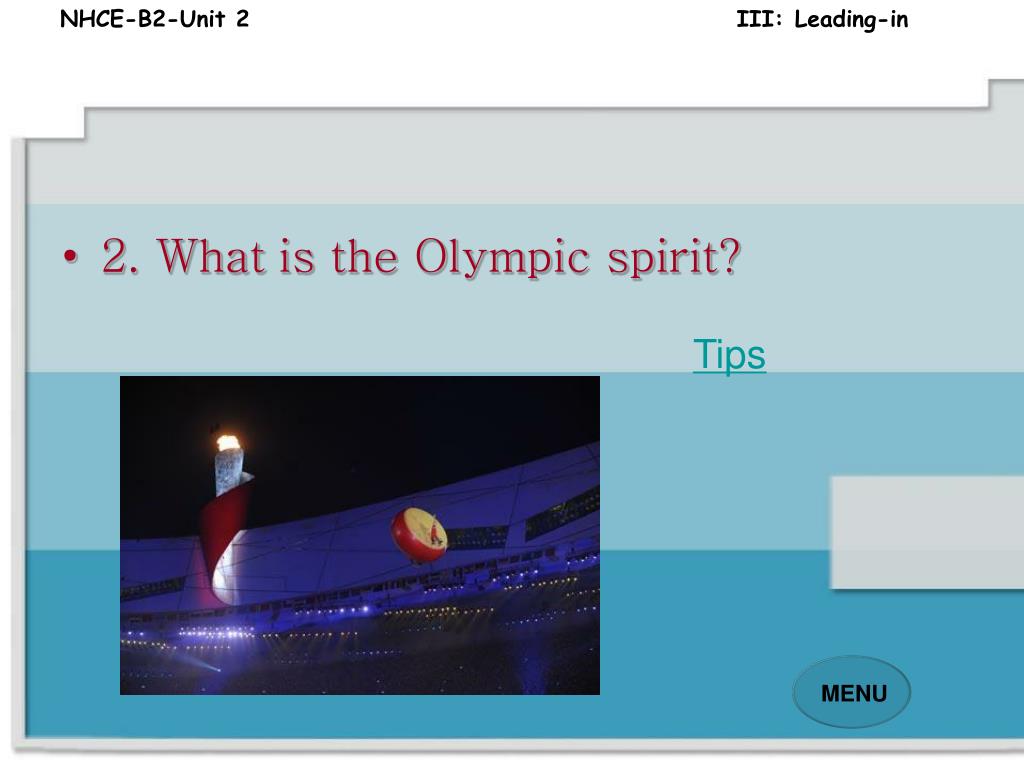 NHCE-B2-Unit 2

III: Leading-in

• 2. What is the Olympic spirit?

Tips

MENU